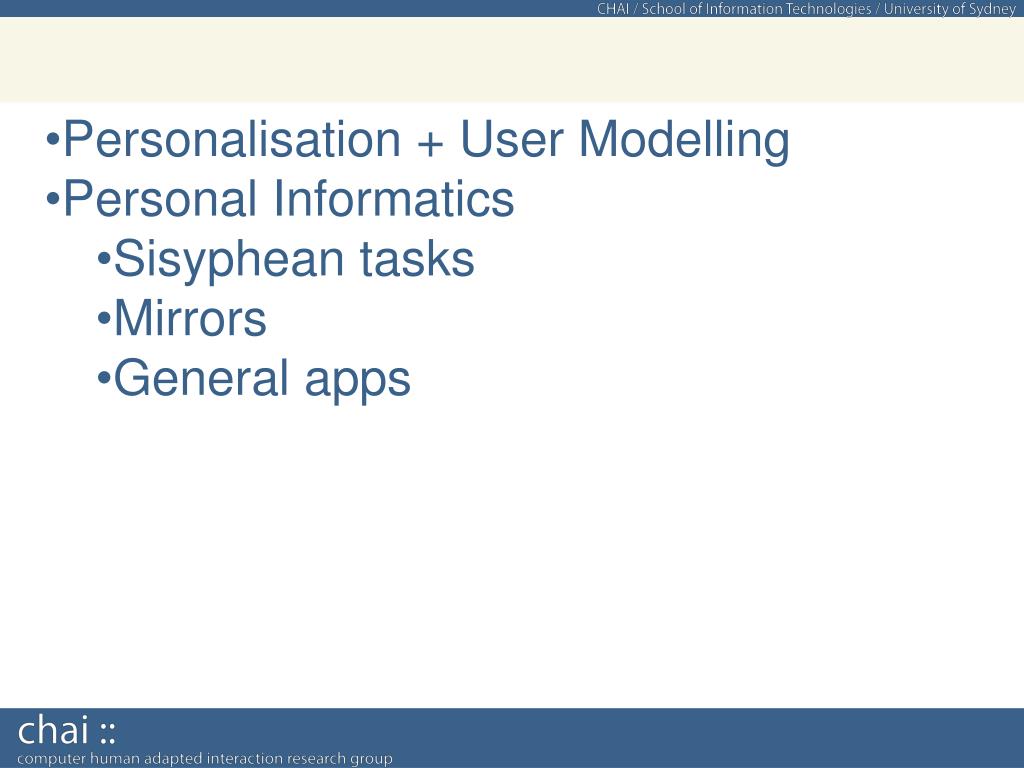 CHAI / School of Information Technologies / University of Sydney

•Personalisation + User Modelling
•Personal Informatics
•Sisyphean tasks
•Mirrors
•General apps

chai ::
computer human adapted interaction research group